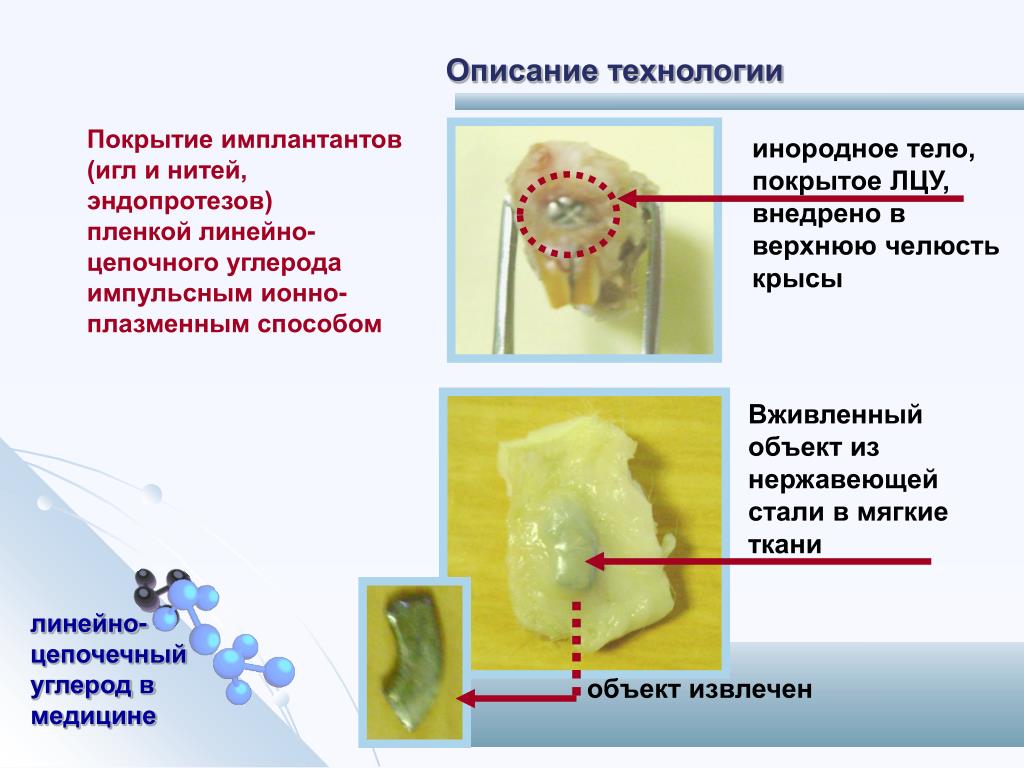 Описание технологии

Покрытие имплантантов (игл и нитей, эндопротезов) пленкой линейно-цепочного углерода импульсным ионно-плазменным способом

инородное тело, покрытое ЛЦУ, внедрено в верхнюю челюсть крысы

Вживленный объект из нержавеющей стали в мягкие ткани

объект извлечен

линейно-цепочечный углерод в медицине